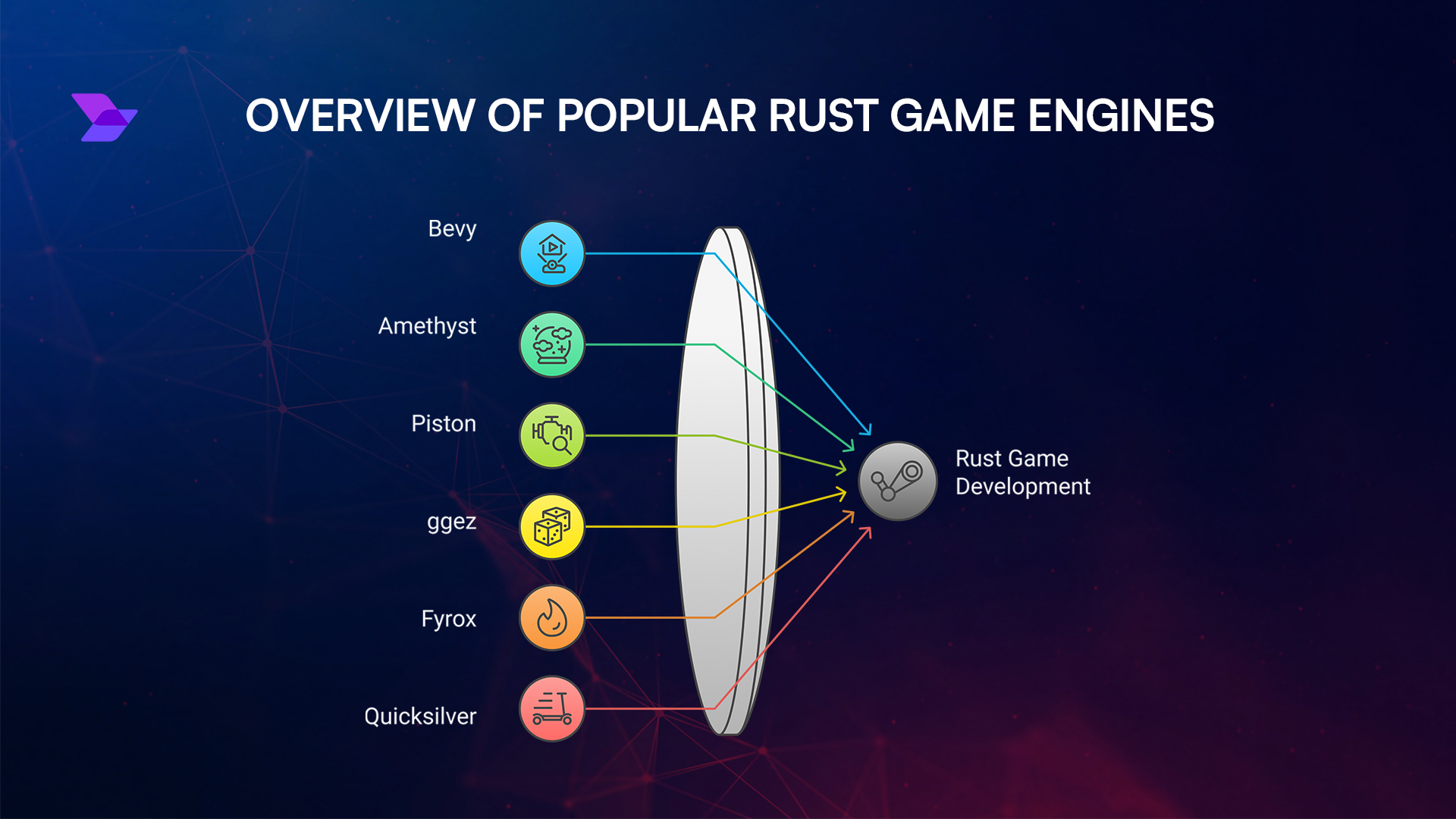 OVERVIEW OF POPULAR RUST GAME ENGINES

Bevy

Amethyst

Piston

ggez

Fyrox

Quicksilver

Rust Game Development